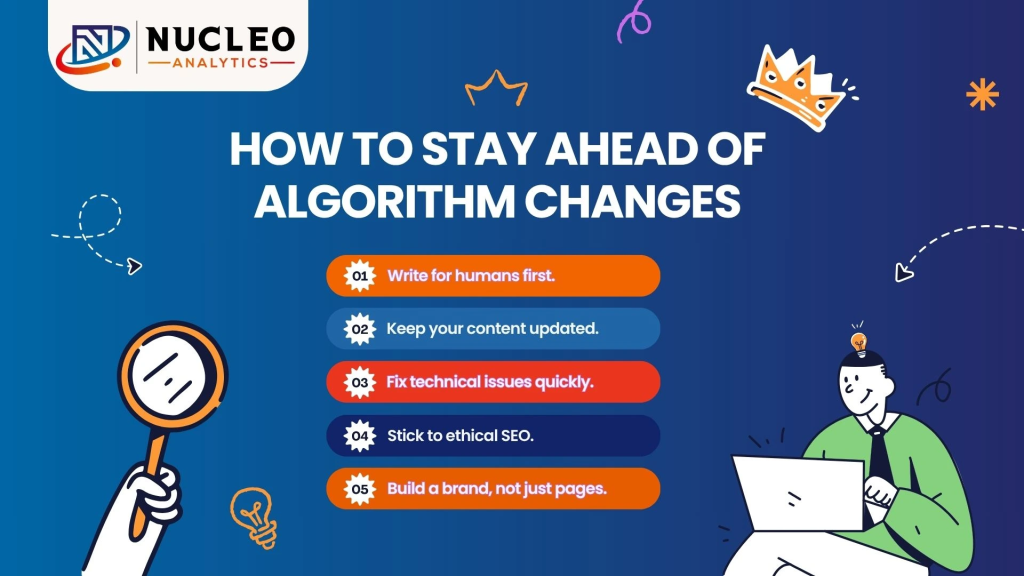 NUCLEO
ANALYTICS

HOW TO STAY AHEAD OF ALGORITHM CHANGES

01 Write for humans first.

02 Keep your content updated.

03 Fix technical issues quickly.

04 Stick to ethical SEO.

05 Build a brand, not just pages.